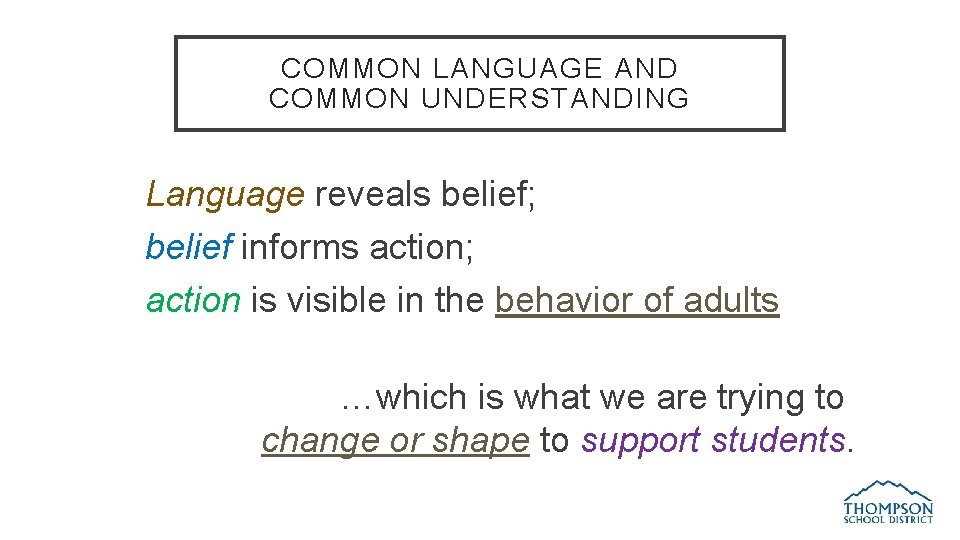 COMMON LANGUAGE AND COMMON UNDERSTANDING

Language reveals belief;
belief informs action;
action is visible in the behavior of adults

…which is what we are trying to change or shape to support students.

THOMPSON
SCHOOL DISTRICT